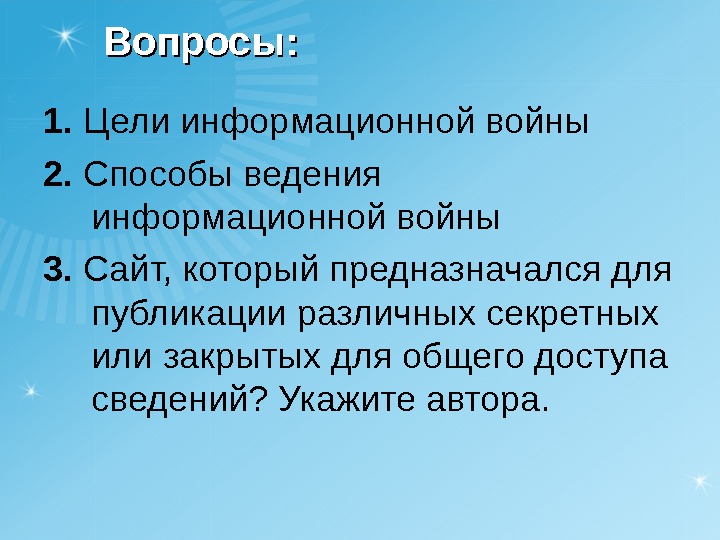 Вопросы:

1. Цели информационной войны

2. Способы ведения информационной войны

3. Сайт, который предназначался для публикации различных секретных или закрытых для общего доступа сведений? Укажите автора.